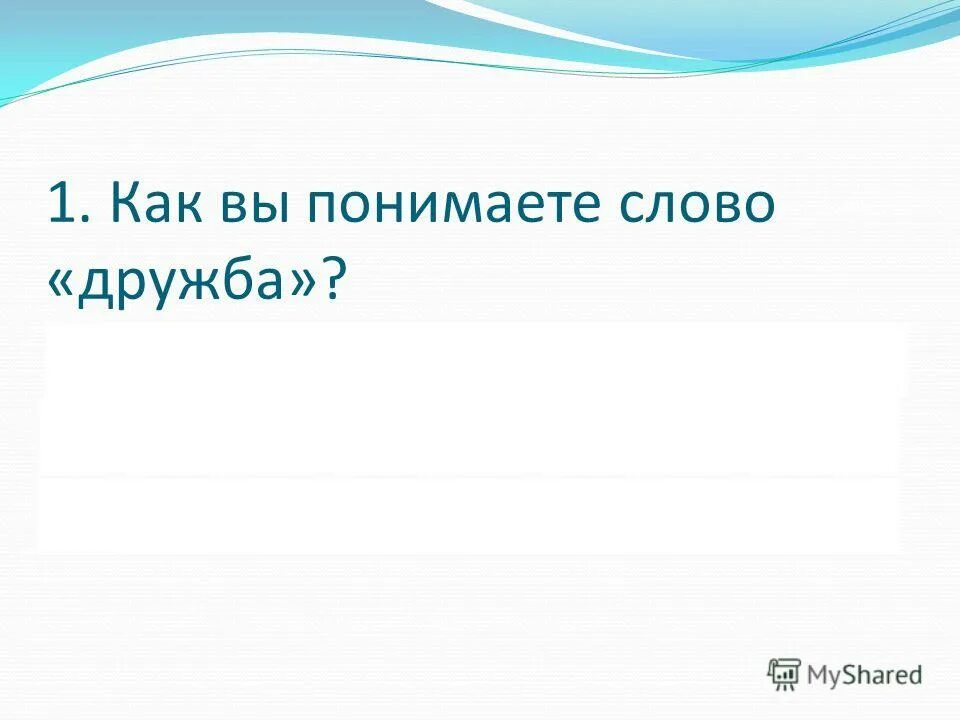 1. Как вы понимаете слово «дружба»?

MyShared